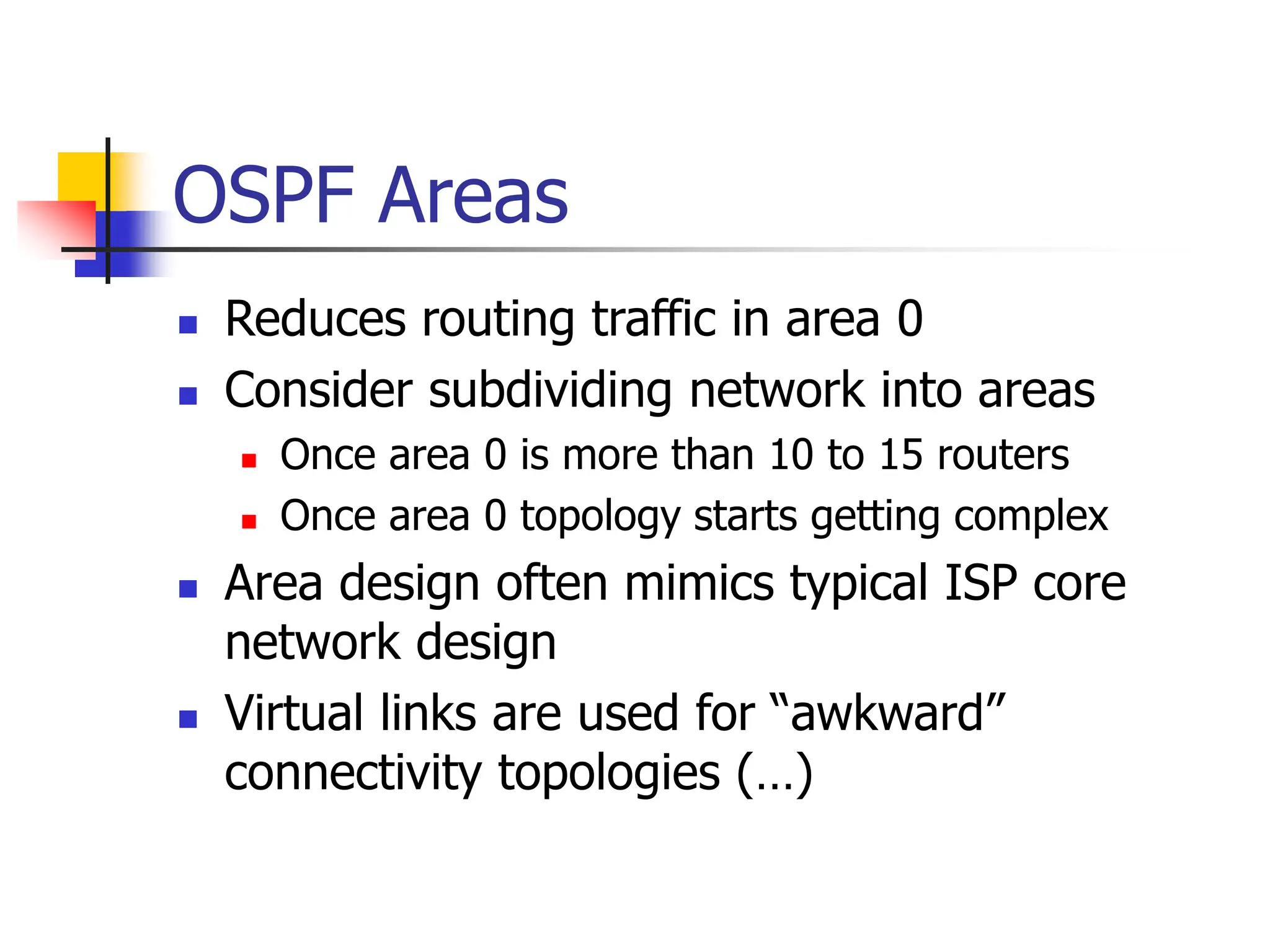 OSPF Areas

- Reduces routing traffic in area 0
- Consider subdividing network into areas
  - Once area 0 is more than 10 to 15 routers
  - Once area 0 topology starts getting complex
- Area design often mimics typical ISP core network design
- Virtual links are used for “awkward” connectivity topologies (…)